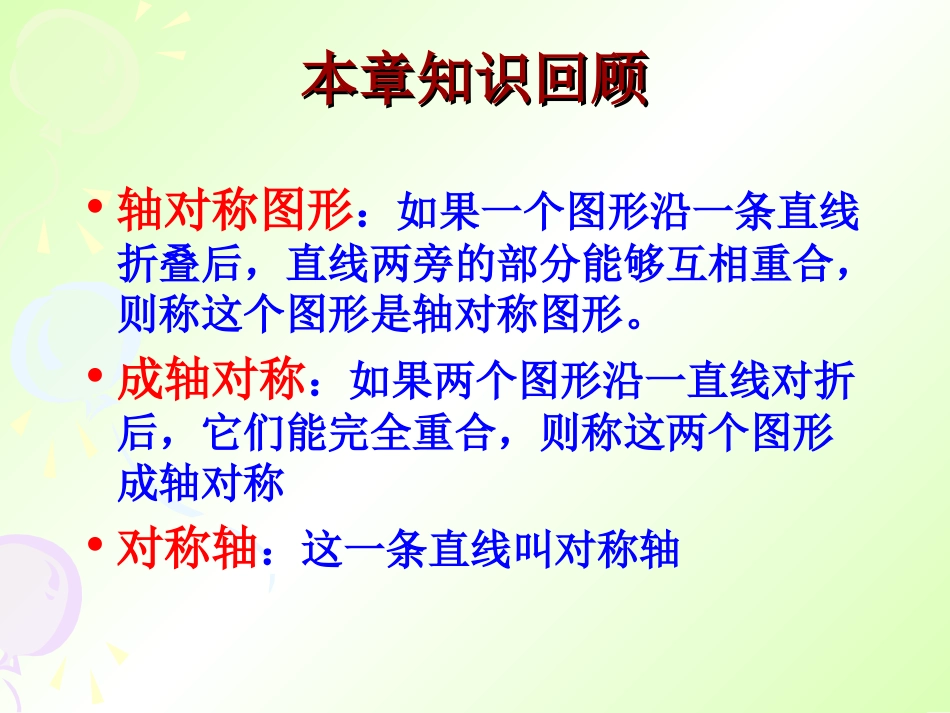 本章知识回顾

• 轴对称图形：如果一个图形沿一条直线折叠后，直线两旁的部分能够互相重合，则称这个图形是轴对称图形。

• 成轴对称：如果两个图形沿一直线对折后，它们能完全重合，则称这两个图形成轴对称

• 对称轴：这一条直线叫对称轴